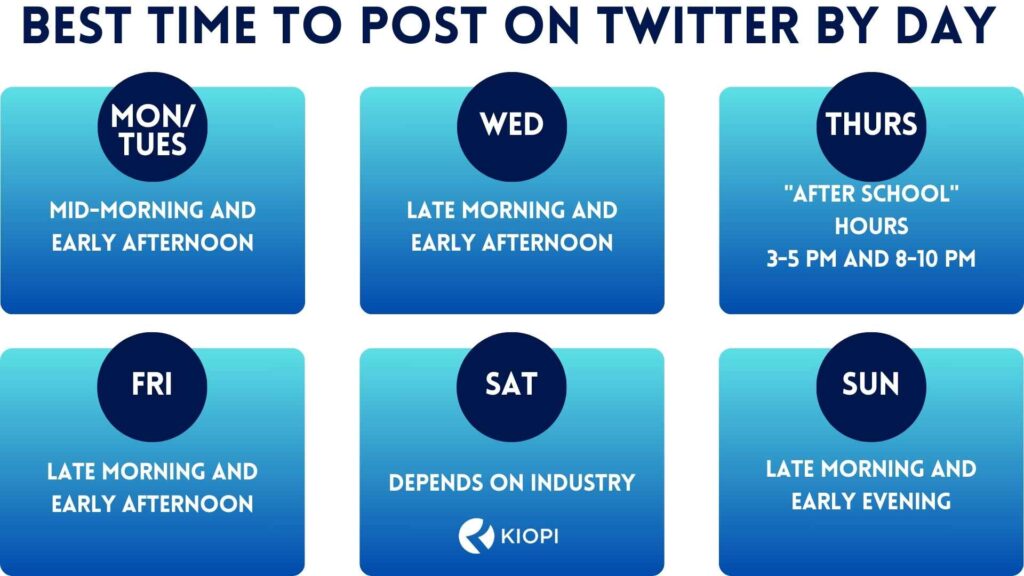 BEST TIME TO POST ON TWITTER BY DAY

MON/ TUES

MID-MORNING AND EARLY AFTERNOON

WED

LATE MORNING AND EARLY AFTERNOON

THURS

"AFTER SCHOOL" HOURS
3-5 PM AND 8-10 PM

FRI

LATE MORNING AND EARLY AFTERNOON

SAT

DEPENDS ON INDUSTRY

KIOPI

SUN

LATE MORNING AND EARLY EVENING